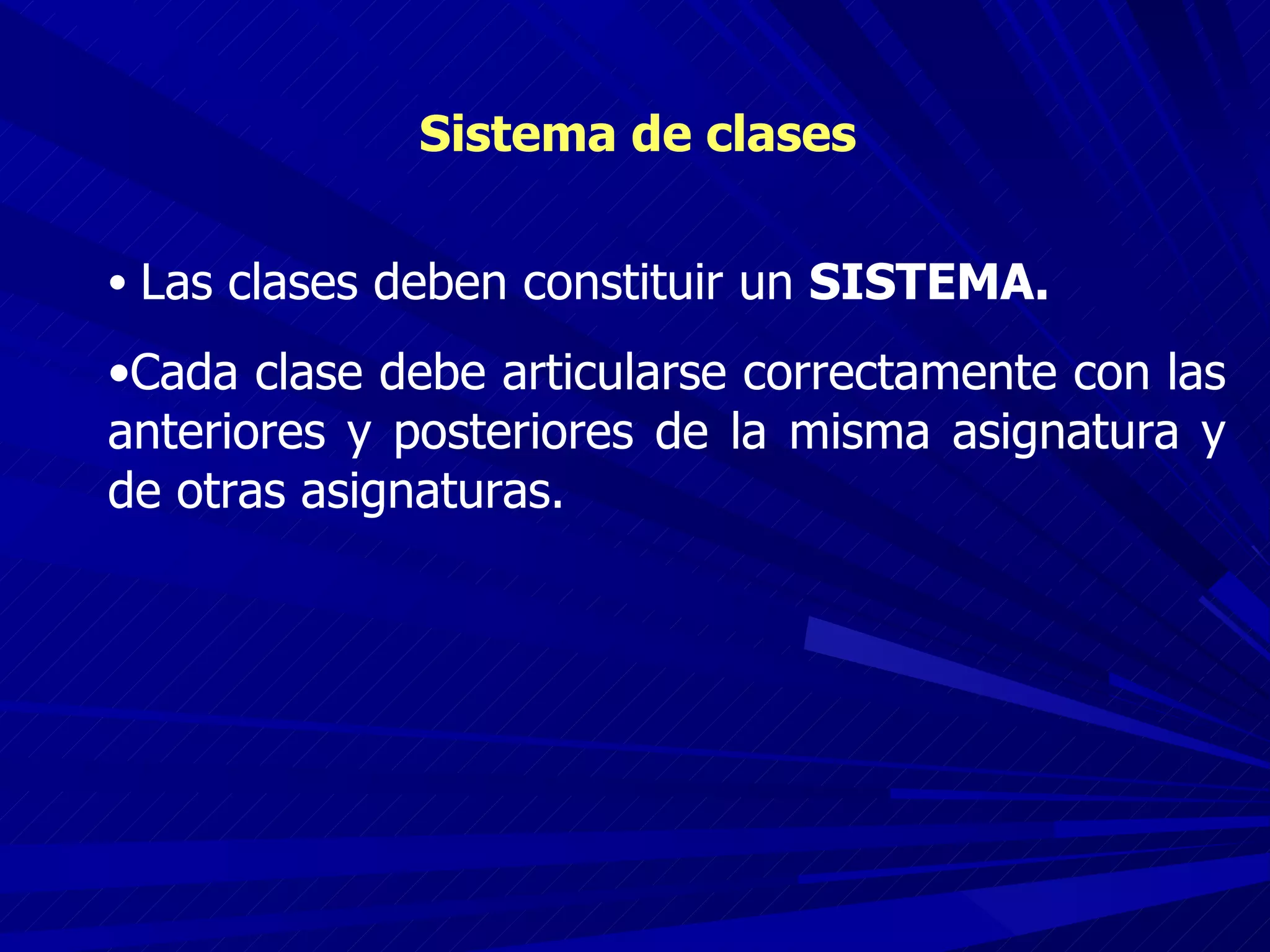 Sistema de clases

• Las clases deben constituir un SISTEMA.

•Cada clase debe articularse correctamente con las anteriores y posteriores de la misma asignatura y de otras asignaturas.